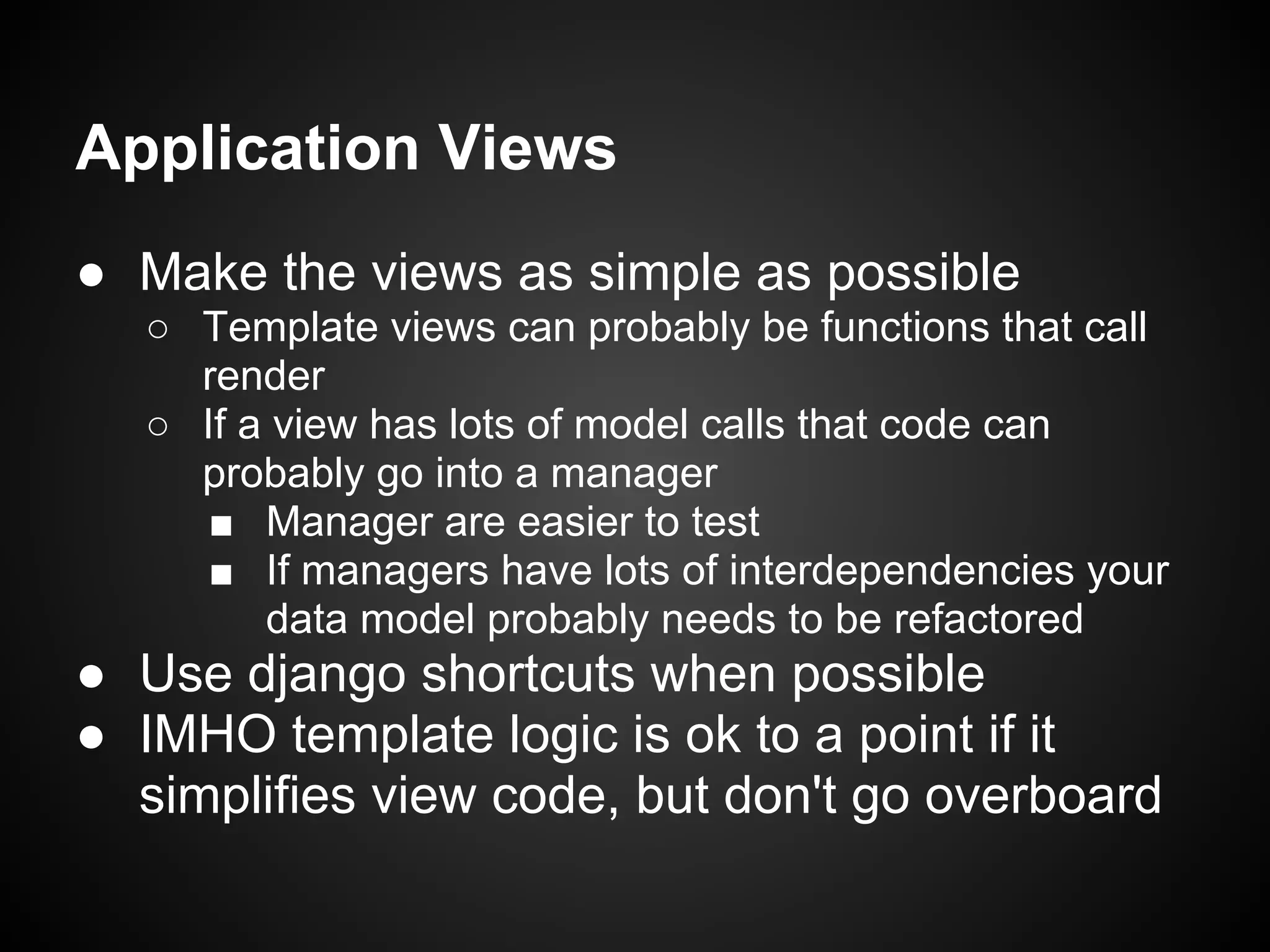 Application Views

● Make the views as simple as possible
○ Template views can probably be functions that call render
○ If a view has lots of model calls that code can probably go into a manager
■ Manager are easier to test
■ If managers have lots of interdependencies your data model probably needs to be refactored
● Use django shortcuts when possible
● IMHO template logic is ok to a point if it simplifies view code, but don't go overboard